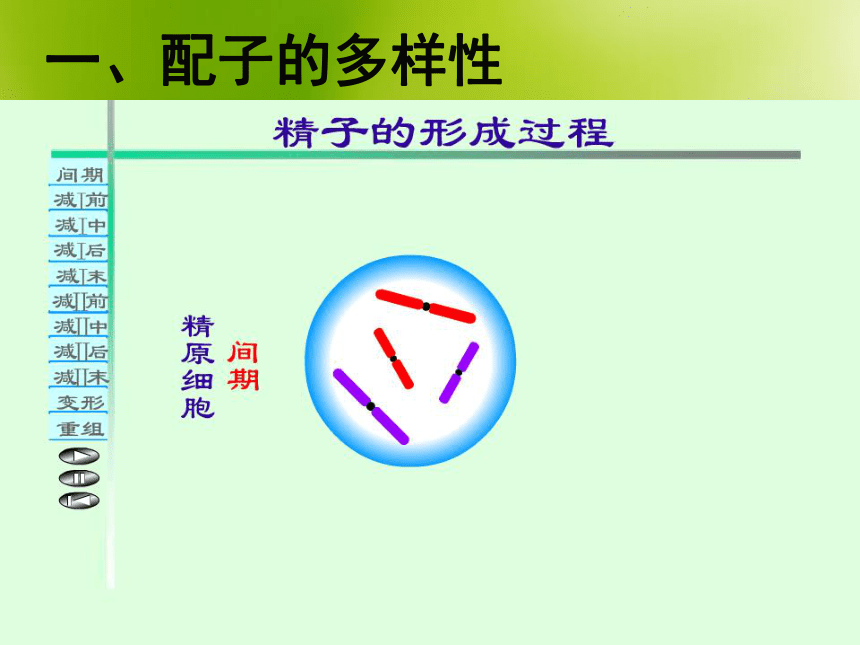 一、配子的多样性

精子的形成过程

间期
减I前
减I中
减I后
减I末
减II前
减II中
减II后
减II末
变形
重组

精原细胞

间期